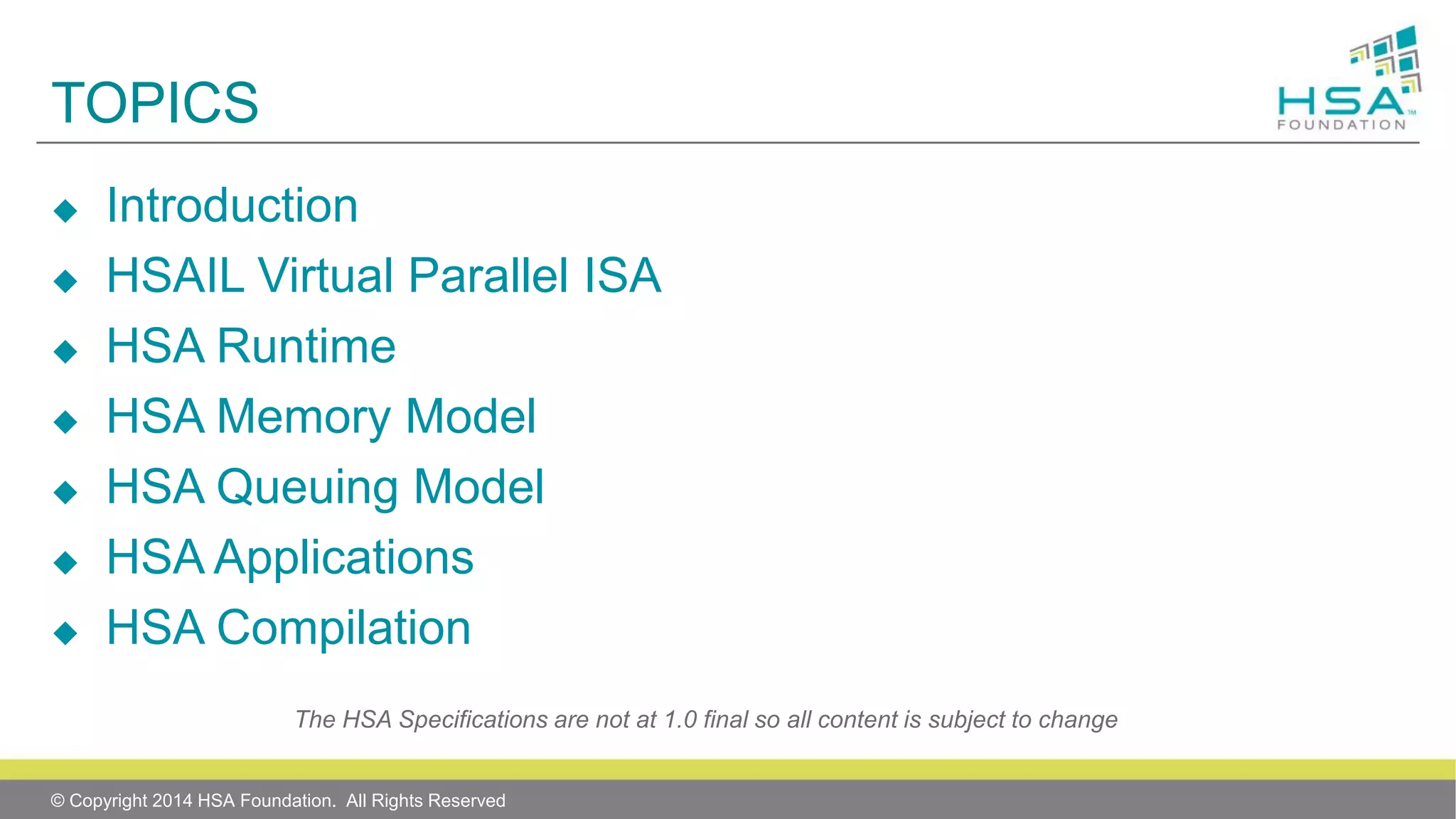 TOPICS

HSA™
FOUNDATION

◆ Introduction
◆ HSAIL Virtual Parallel ISA
◆ HSA Runtime
◆ HSA Memory Model
◆ HSA Queuing Model
◆ HSA Applications
◆ HSA Compilation

The HSA Specifications are not at 1.0 final so all content is subject to change

© Copyright 2014 HSA Foundation. All Rights Reserved